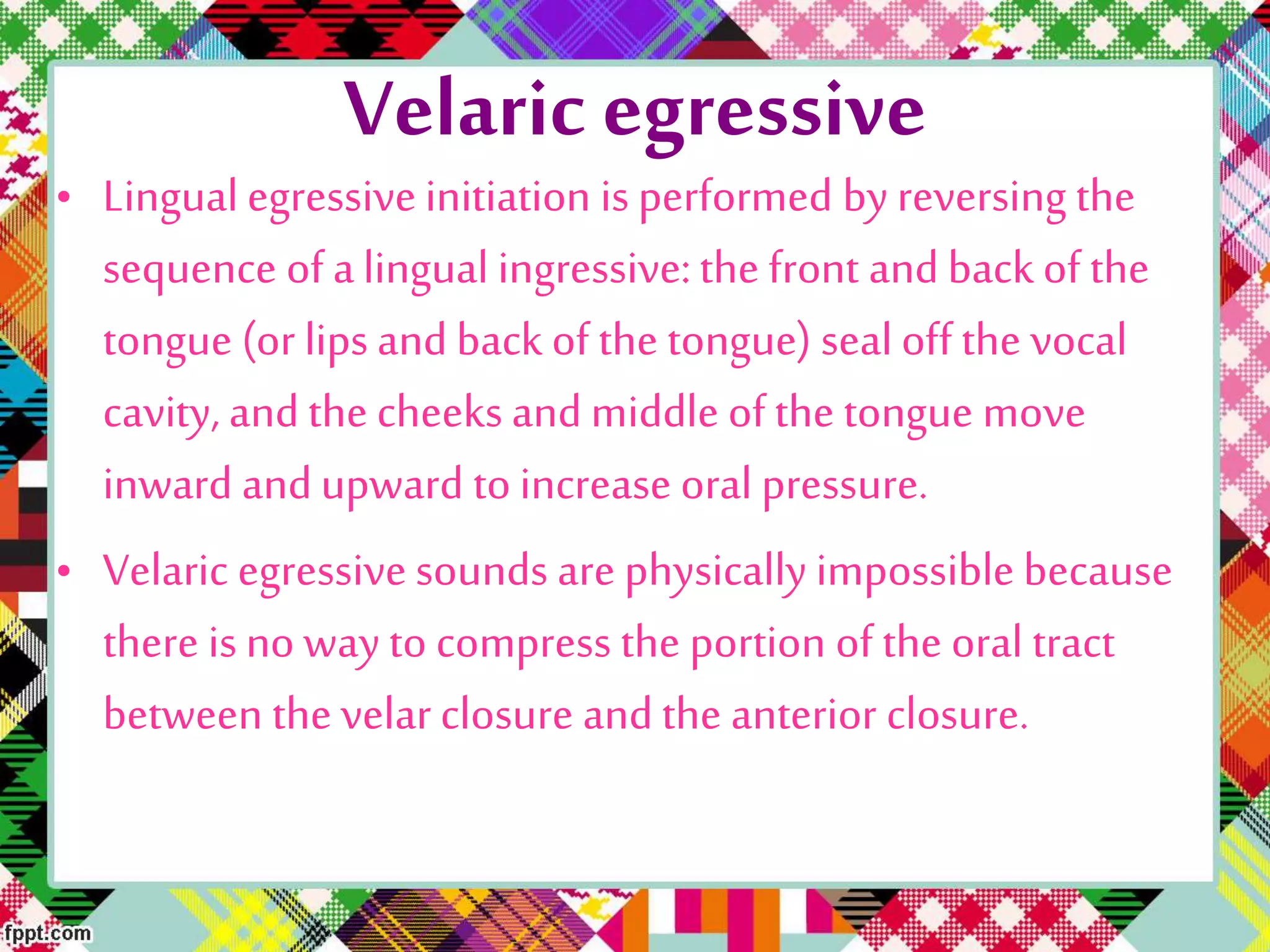 Velaric egressive

• Lingual egressive initiation is performed by reversing the sequence of a lingual ingressive: the front and back of the tongue (or lips and back of the tongue) seal off the vocal cavity, and the cheeks and middle of the tongue move inward and upward to increase oral pressure.

• Velaric egressive sounds are physically impossible because there is no way to compress the portion of the oral tract between the velar closure and the anterior closure.

fppt.com